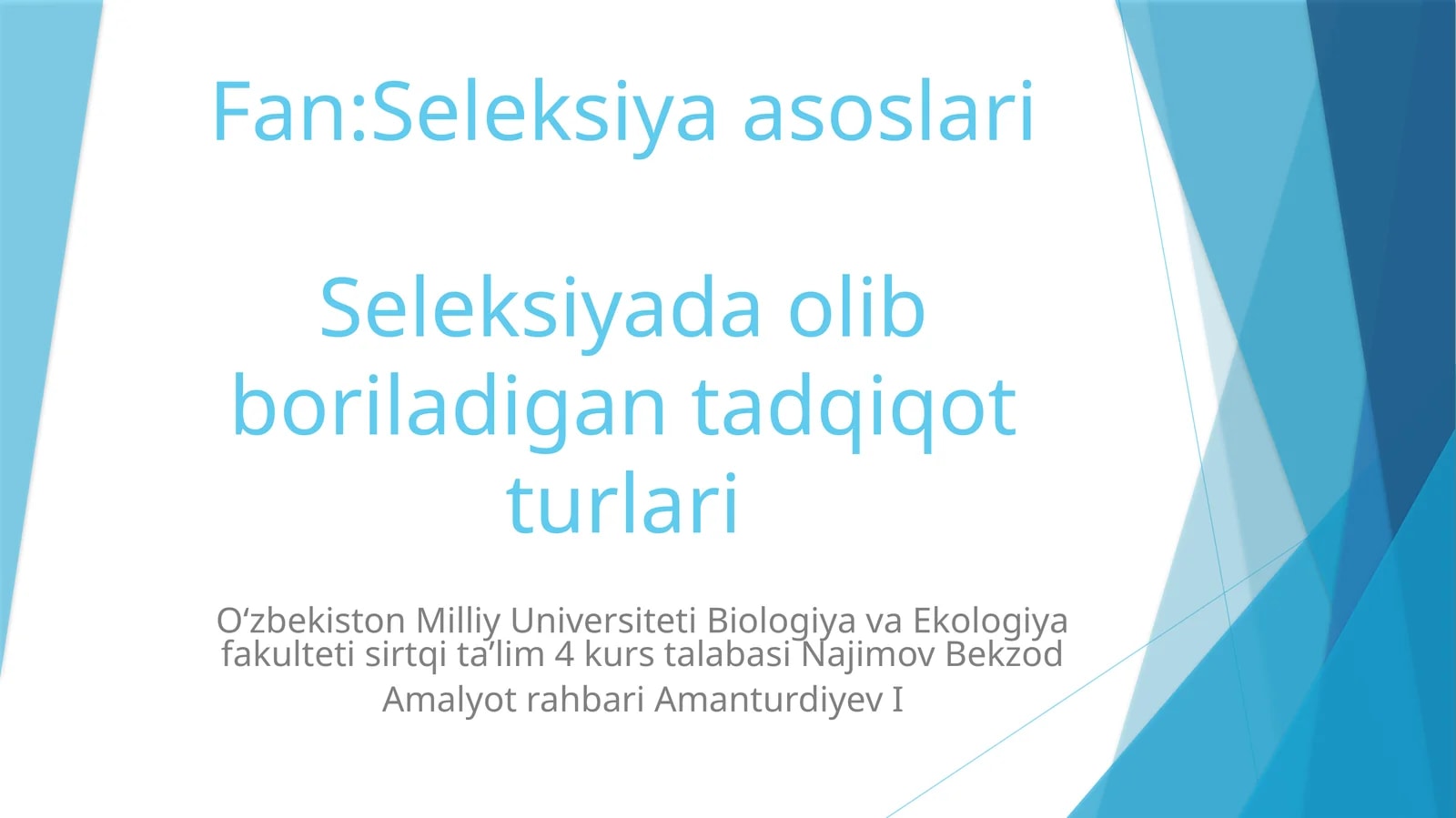 Fan:Seleksiya asoslari

Seleksiyada olib boriladigan tadqiqot turlari

O'zbekiston Milliy Universiteti Biologiya va Ekologiya fakulteti sirtqi ta'lim 4 kurs talabasi Najimov Bekzod

Amalyot rahbari Amanturdiyev I